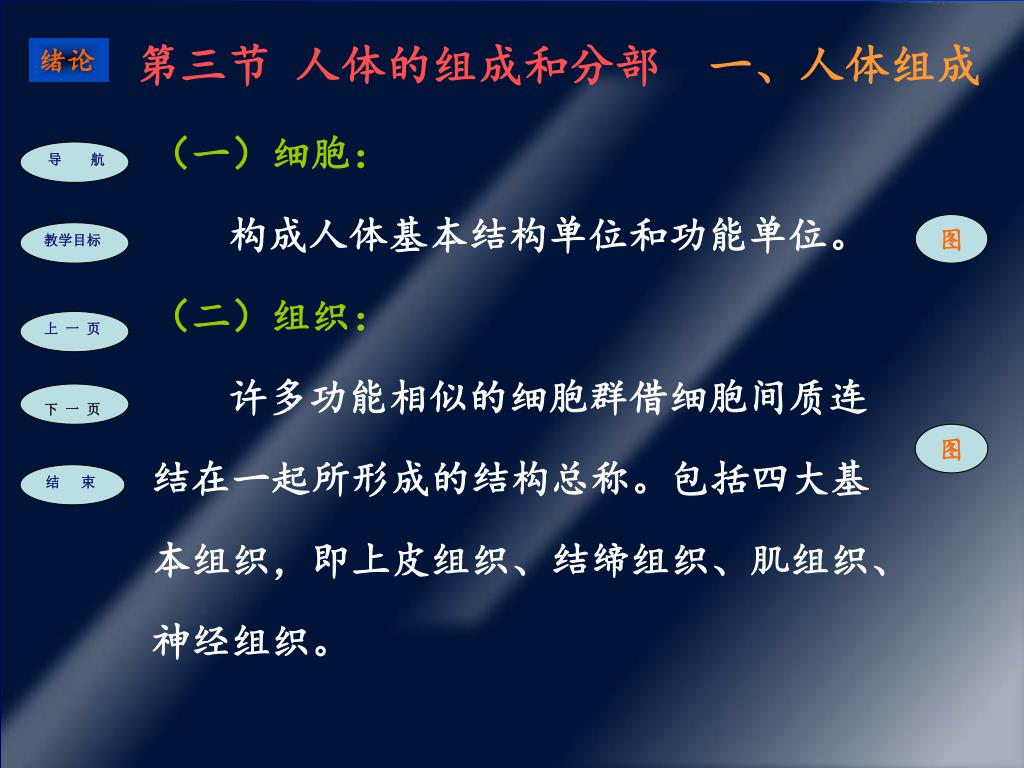 绪论

第三节 人体的组成和分部 一、人体组成

导 航

教学目标

上 一 页

下 一 页

结 束

（一）细胞：

构成人体基本结构单位和功能单位。

图

（二）组织：

许多功能相似的细胞群借细胞间质连结在一起所形成的结构总称。包括四大基本组织，即上皮组织、结缔组织、肌组织、神经组织。

图